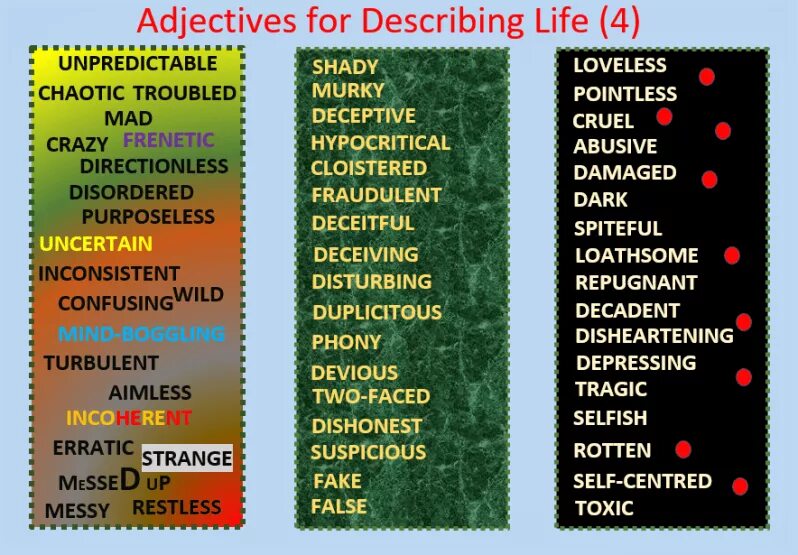 Adjectives for Describing Life (4)

UNPREDICTABLE
CHAOTIC TROUBLED
MAD
CRAZY FRENETIC
DIRECTIONLESS
DISORDERED
PURPOSELESS
UNCERTAIN
INCONSISTENT
CONFUSING WILD
MIND-BOGGLING
TURBULENT
AIMLESS
INCOHERENT
ERRATIC STRANGE
MESSED UP
MESSY RESTLESS

SHADY
MURKY
DECEPTIVE
HYPOCRITICAL
CLOISTERED
FRAUDULENT
DECEITFUL
DECEIVING
DISTURBING
DUPLICITOUS
PHONY
DEVIOUS
TWO-FACED
DISHONEST
SUSPICIOUS
FAKE
FALSE

LOVELESS
POINTLESS
CRUEL
ABUSIVE
DAMAGED
DARK
SPITEFUL
LOATHSOME
REPUGNANT
DECADENT
DISHEARTENING
DEPRESSING
TRAGIC
SELFISH
ROTTEN
SELF-CENTRED
TOXIC